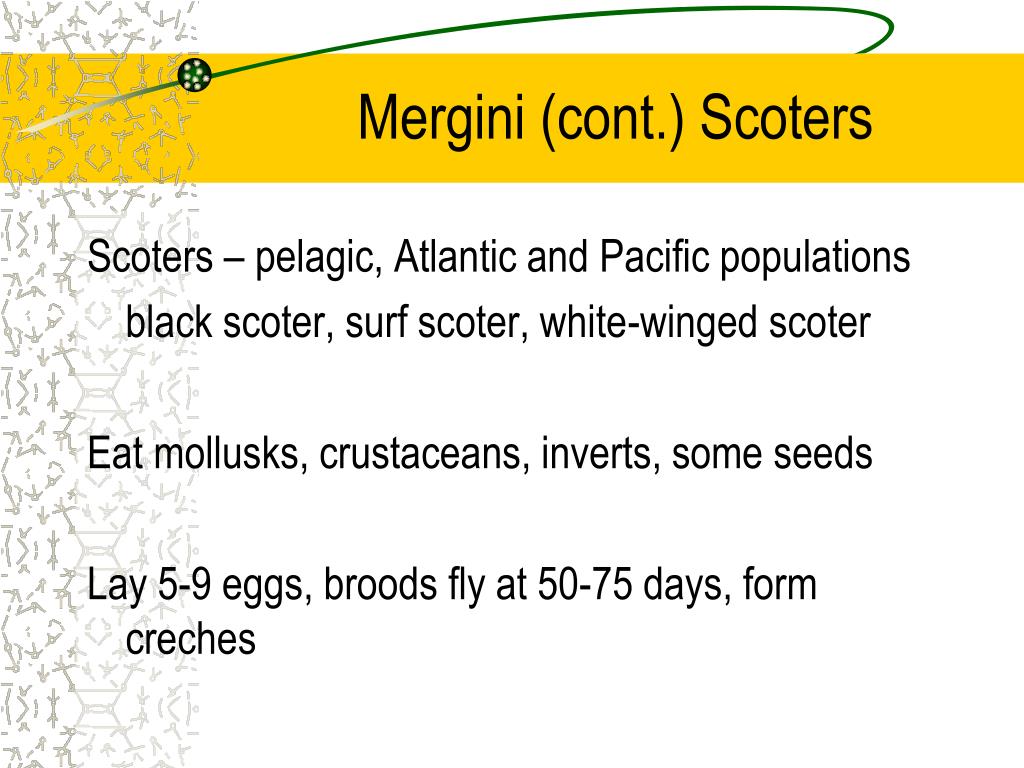 Mergini (cont.) Scoters

Scoters – pelagic, Atlantic and Pacific populations
black scoter, surf scoter, white-winged scoter

Eat mollusks, crustaceans, inverts, some seeds

Lay 5-9 eggs, broods fly at 50-75 days, form creches